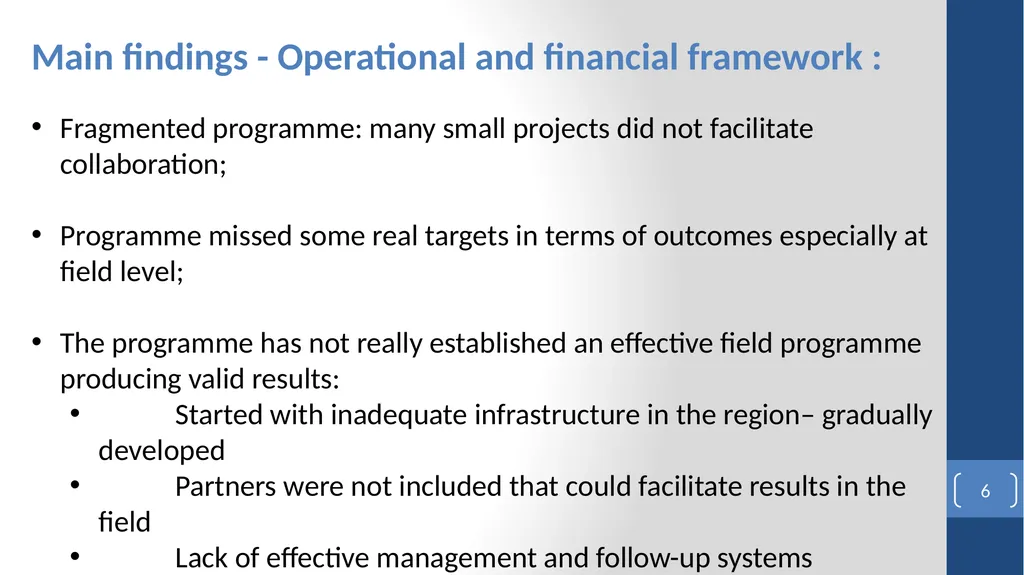 Main findings - Operational and financial framework :

• Fragmented programme: many small projects did not facilitate collaboration;

• Programme missed some real targets in terms of outcomes especially at field level;

• The programme has not really established an effective field programme producing valid results:
• Started with inadequate infrastructure in the region– gradually developed
• Partners were not included that could facilitate results in the field
• Lack of effective management and follow-up systems

6